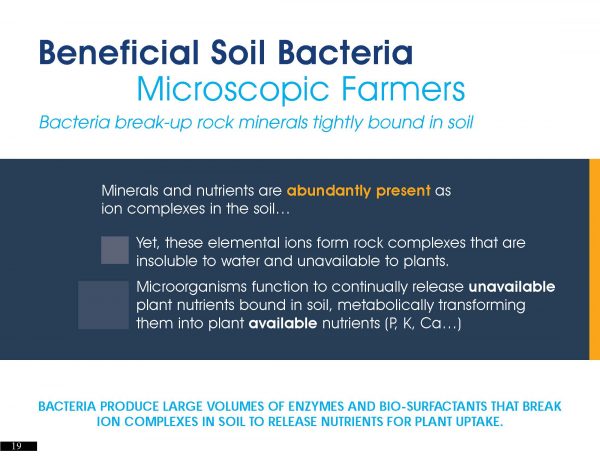 Beneficial Soil Bacteria
Microscopic Farmers
Bacteria break-up rock minerals tightly bound in soil

Minerals and nutrients are abundantly present as ion complexes in the soil…

Yet, these elemental ions form rock complexes that are insoluble to water and unavailable to plants.

Microorganisms function to continually release unavailable plant nutrients bound in soil, metabolically transforming them into plant available nutrients (P, K, Ca…)

BACTERIA PRODUCE LARGE VOLUMES OF ENZYMES AND BIO-SURFACTANTS THAT BREAK ION COMPLEXES IN SOIL TO RELEASE NUTRIENTS FOR PLANT UPTAKE.

19